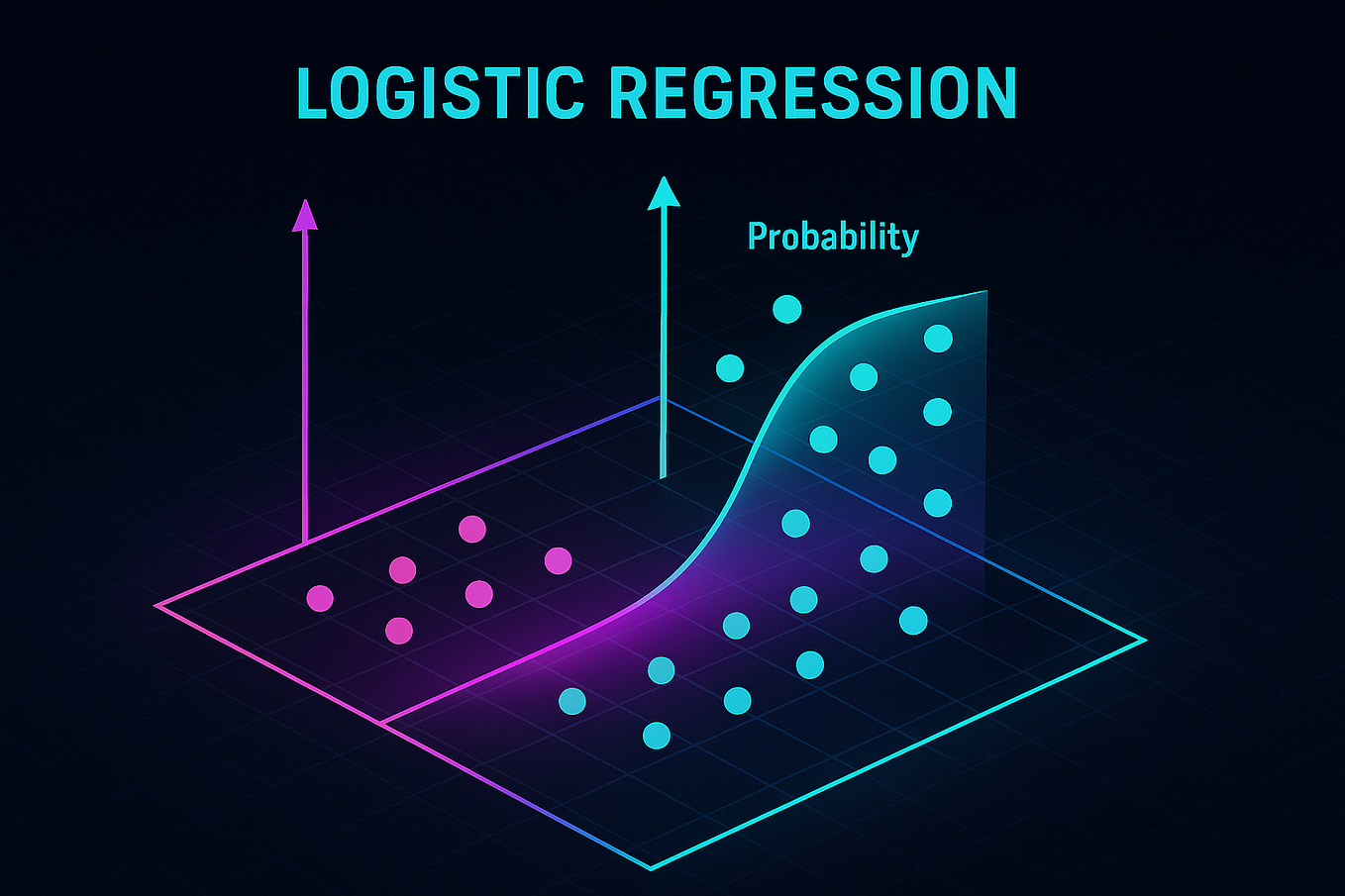 LOGISTIC REGRESSION

Probability